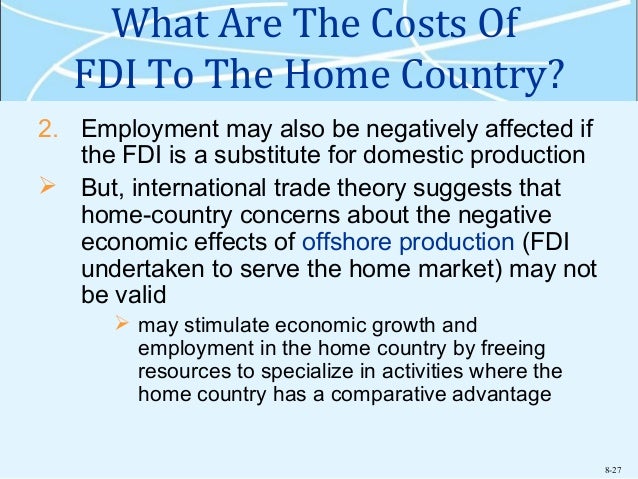 What Are The Costs Of FDI To The Home Country?

2. Employment may also be negatively affected if the FDI is a substitute for domestic production

➢ But, international trade theory suggests that home-country concerns about the negative economic effects of offshore production (FDI undertaken to serve the home market) may not be valid

➢ may stimulate economic growth and employment in the home country by freeing resources to specialize in activities where the home country has a comparative advantage

8-27